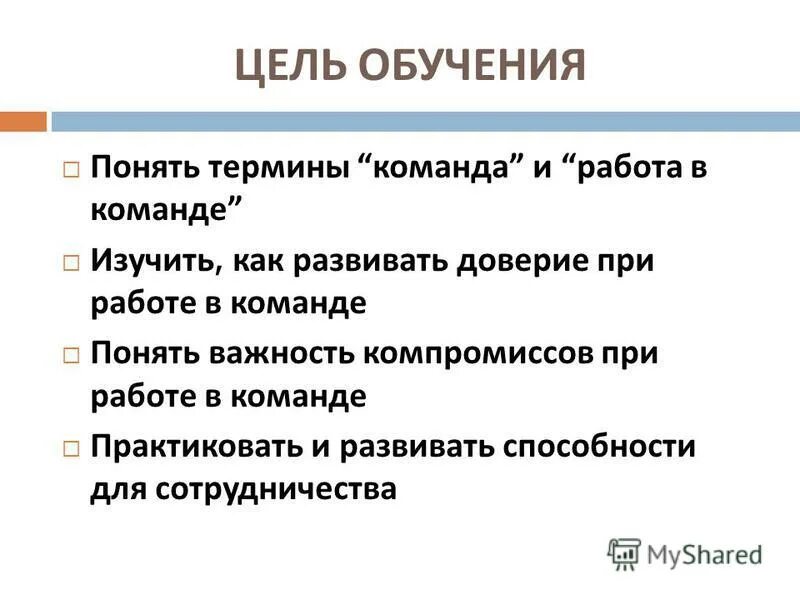 ЦЕЛЬ ОБУЧЕНИЯ

□ Понять термины “команда” и “работа в команде”

□ Изучить, как развивать доверие при работе в команде

□ Понять важность компромиссов при работе в команде

□ Практиковать и развивать способности для сотрудничества

MyShared